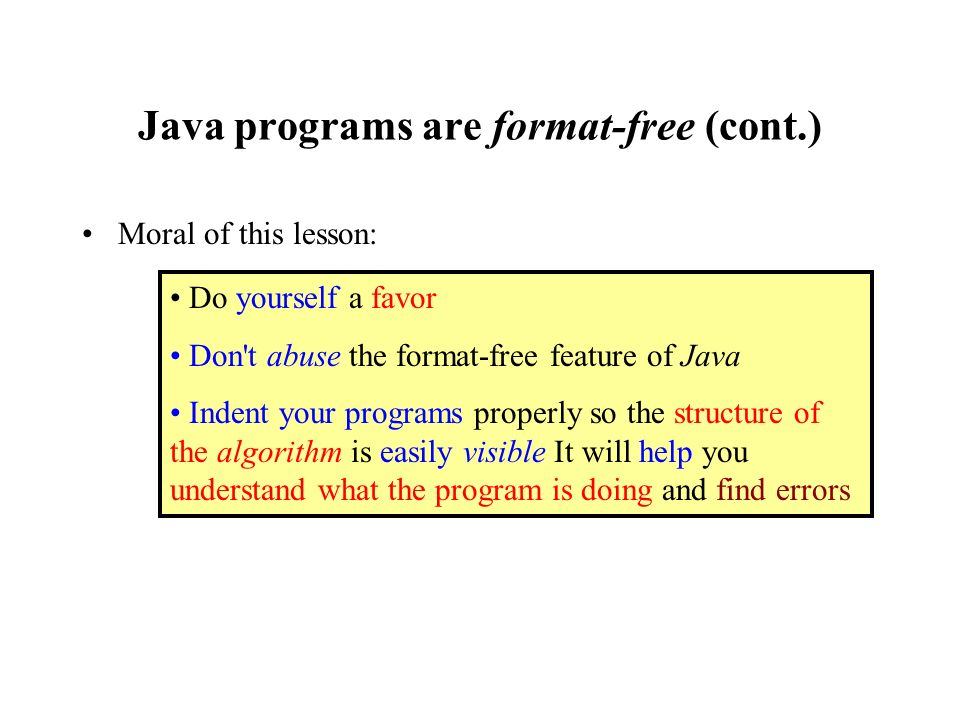 Java programs are format-free (cont.)

• Moral of this lesson:

• Do yourself a favor

• Don't abuse the format-free feature of Java

• Indent your programs properly so the structure of the algorithm is easily visible It will help you understand what the program is doing and find errors